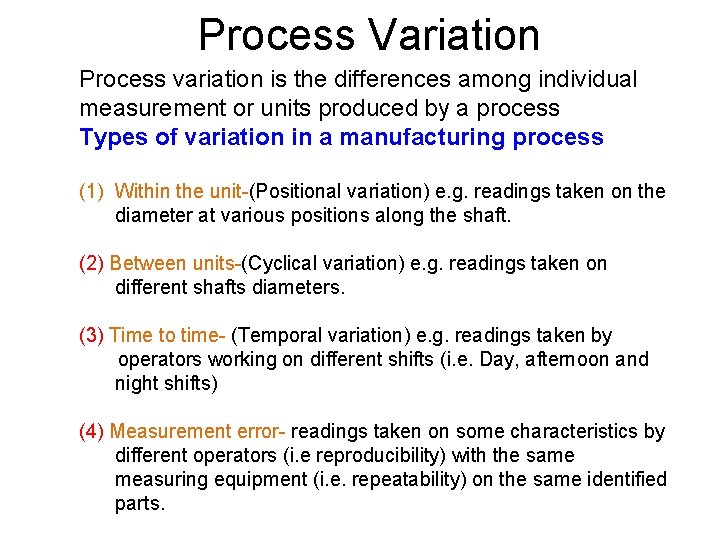 Process Variation

Process variation is the differences among individual measurement or units produced by a process

Types of variation in a manufacturing process

(1) Within the unit-(Positional variation) e.g. readings taken on the diameter at various positions along the shaft.

(2) Between units-(Cyclical variation) e.g. readings taken on different shafts diameters.

(3) Time to time- (Temporal variation) e.g. readings taken by operators working on different shifts (i.e. Day, afternoon and night shifts)

(4) Measurement error- readings taken on some characteristics by different operators (i.e reproducibility) with the same measuring equipment (i.e. repeatability) on the same identified parts.